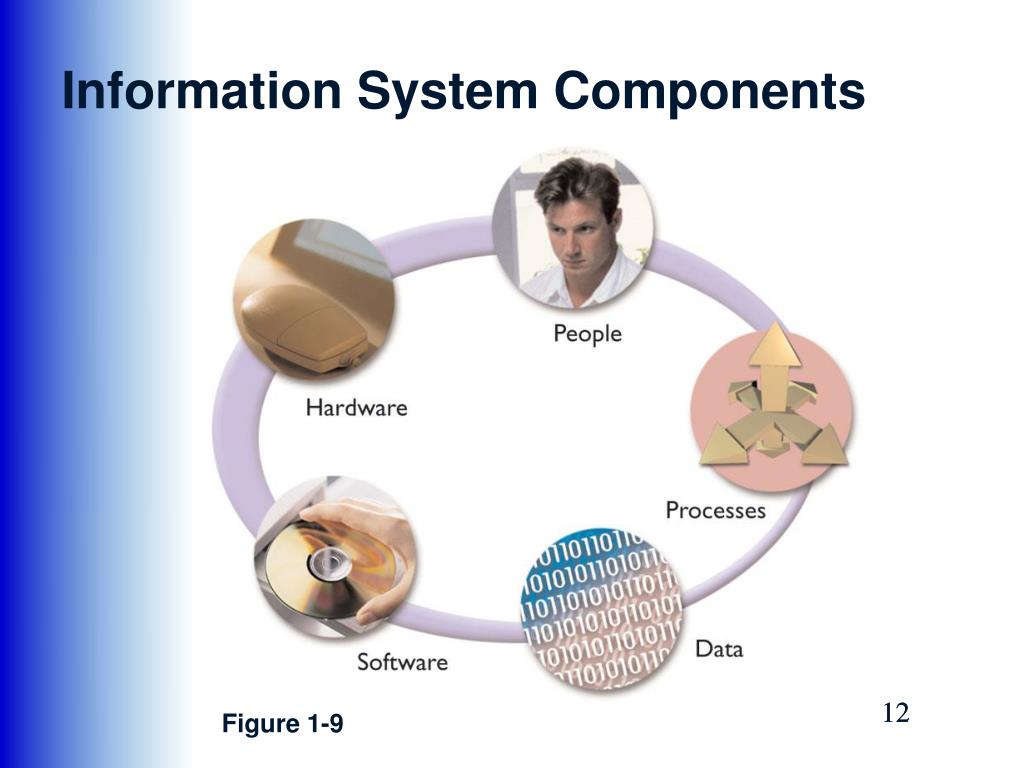 Information System Components

People

Hardware

Processes

Software

Data

Figure 1-9

12